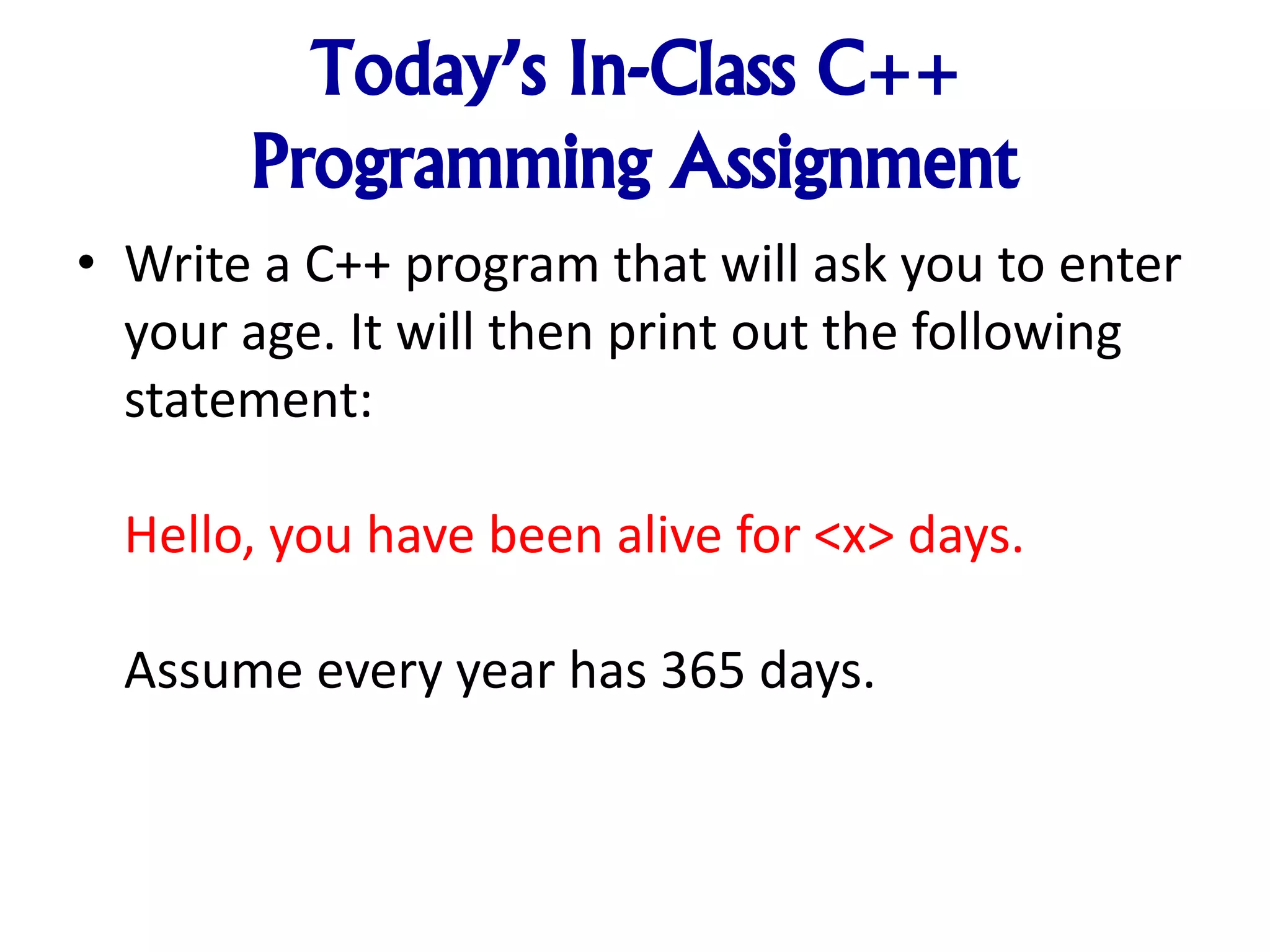 Today's In-Class C++ Programming Assignment

• Write a C++ program that will ask you to enter your age. It will then print out the following statement:

Hello, you have been alive for <x> days.

Assume every year has 365 days.